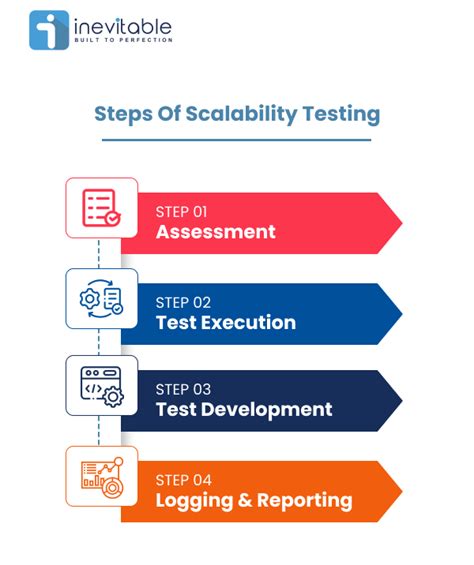 inevitable
BUILT TO PERFECTION

Steps Of Scalability Testing

STEP 01
Assessment

STEP 02
Test Execution

STEP 03
Test Development

STEP 04
Logging & Reporting